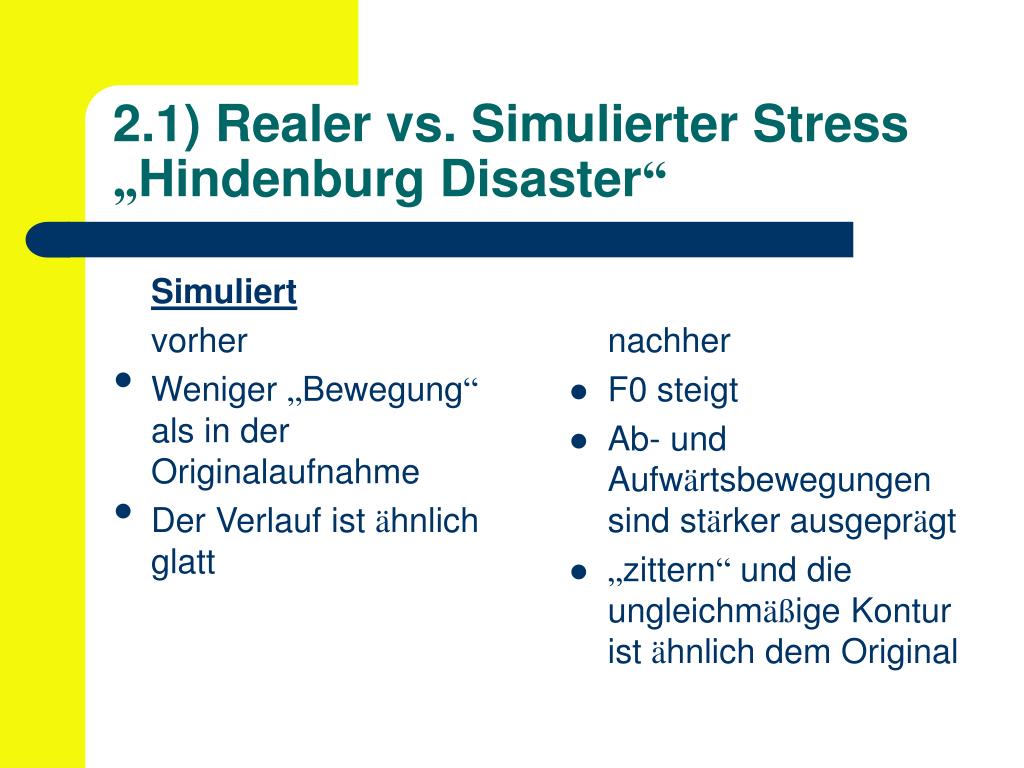 2.1) Realer vs. Simulierter Stress „Hindenburg Disaster“

Simuliert

vorher

- Weniger „Bewegung“ als in der Originalaufnahme
- Der Verlauf ist ähnlich glatt

nachher

- F0 steigt
- Ab- und Aufwärtsbewegungen sind stärker ausgeprägt
- „zittern“ und die ungleichmäßige Kontur ist ähnlich dem Original